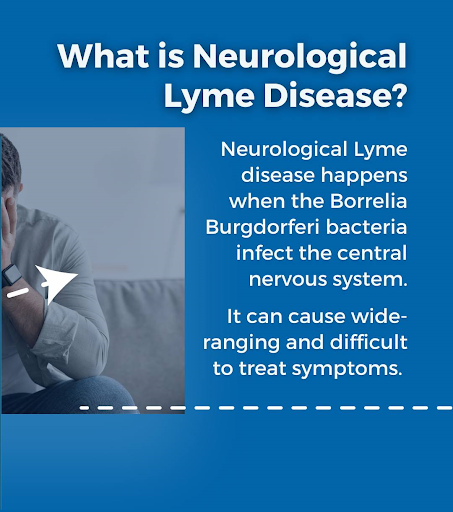 What is Neurological Lyme Disease?

Neurological Lyme disease happens when the Borrelia Burgdorferi bacteria infect the central nervous system.

It can cause wide-ranging and difficult to treat symptoms.